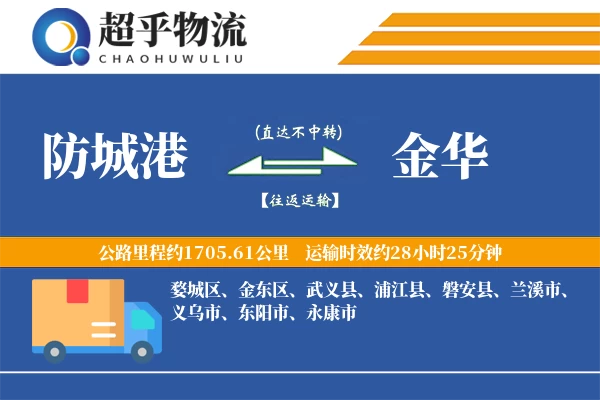 超乎物流
CHAOHUWULIU

防城港

(直达不中转)

【往返运输】

金华

公路里程约1705.61公里 运输时效约28小时25分钟

婺城区、金东区、武义县、浦江县、磐安县、兰溪市、义乌市、东阳市、永康市